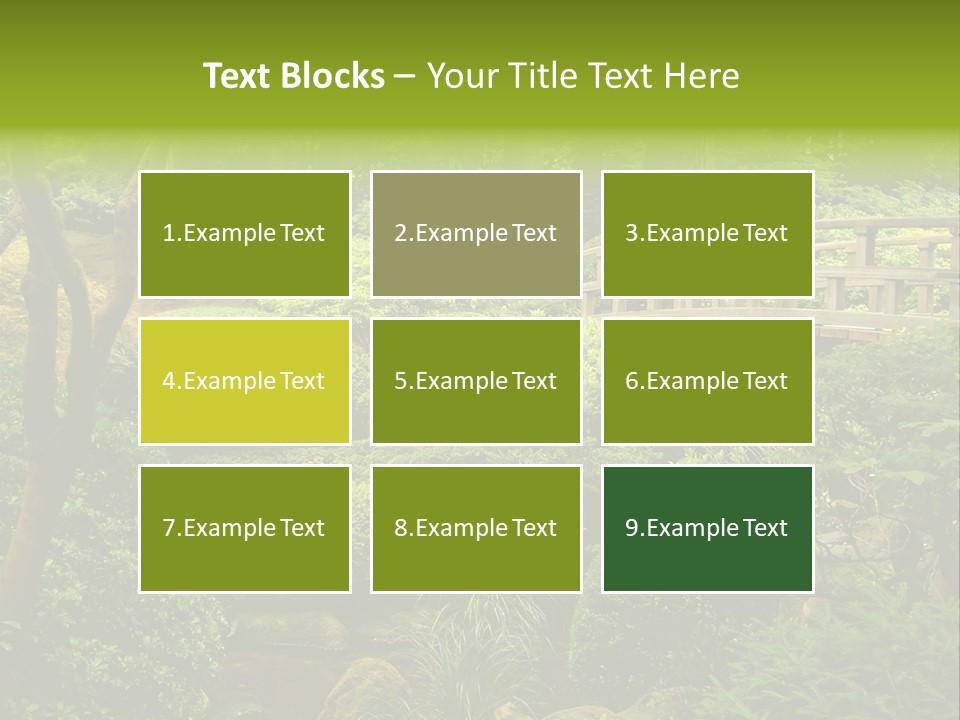 Text Blocks – Your Title Text Here

1.Example Text

2.Example Text

3.Example Text

4.Example Text

5.Example Text

6.Example Text

7.Example Text

8.Example Text

9.Example Text